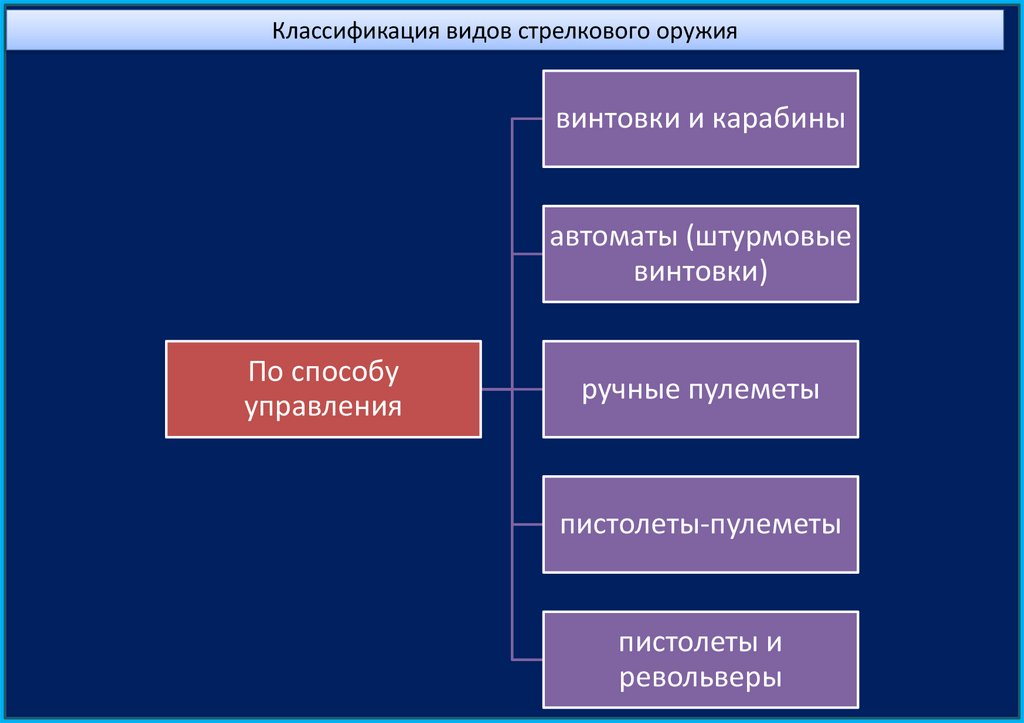 Классификация видов стрелкового оружия

По способу управления

винтовки и карабины

автоматы (штурмовые винтовки)

ручные пулеметы

пистолеты-пулеметы

пистолеты и револьверы